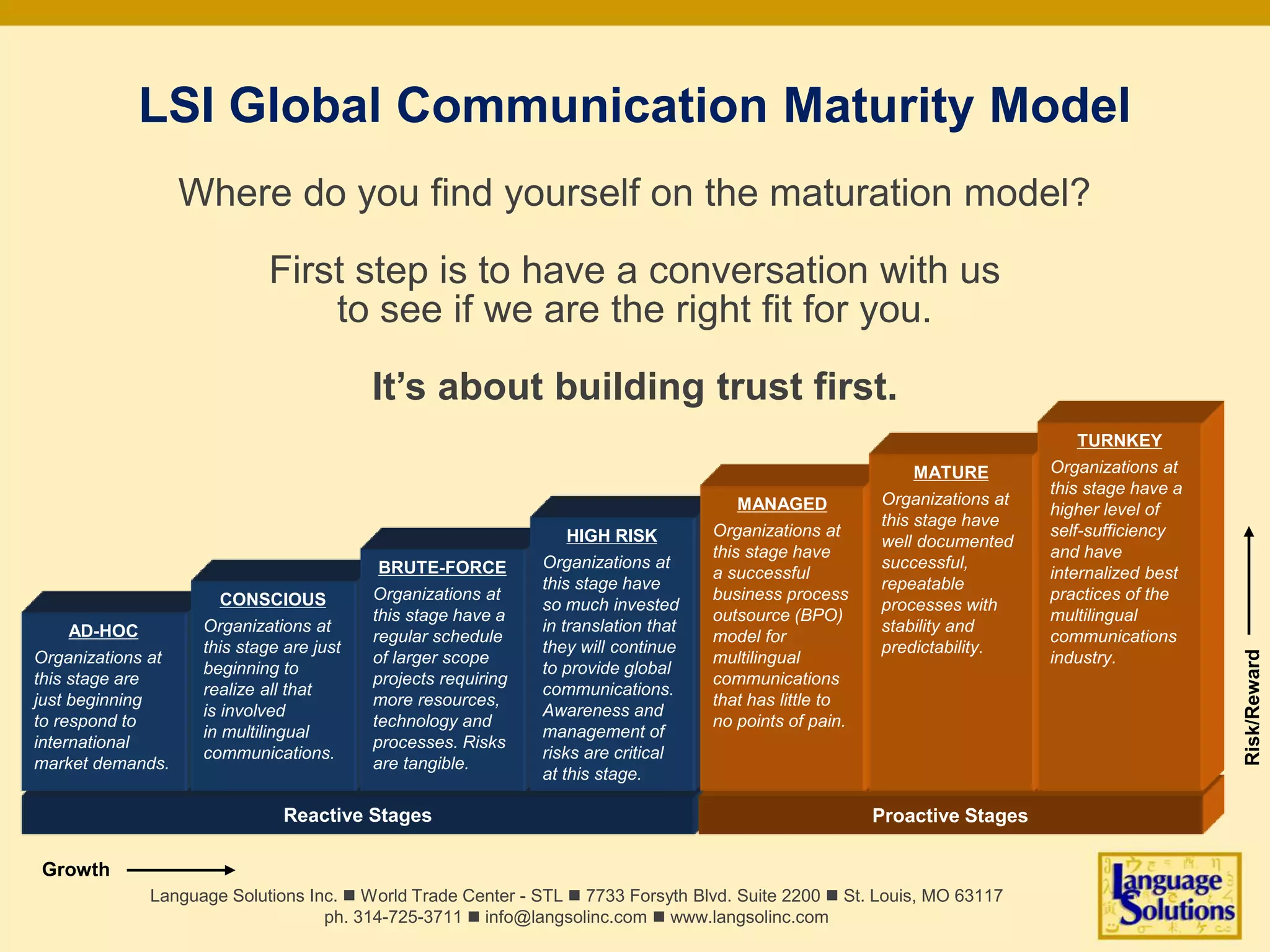 LSI Global Communication Maturity Model

Where do you find yourself on the maturation model?

First step is to have a conversation with us to see if we are the right fit for you.

It's about building trust first.

AD-HOC
Organizations at this stage are just beginning to respond to international market demands.

CONSCIOUS
Organizations at this stage are just beginning to realize all that is involved in multilingual communications.

BRUTE-FORCE
Organizations at this stage have a regular schedule of larger scope projects requiring more resources, technology and processes. Risks are tangible.

HIGH RISK
Organizations at this stage have so much invested in translation that they will continue to provide global communications. Awareness and management of risks are critical at this stage.

MANAGED
Organizations at this stage have a successful business process outsource (BPO) model for multilingual communications that has little to no points of pain.

MATURE
Organizations at this stage have well documented successful, repeatable processes with stability and predictability.

TURNKEY
Organizations at this stage have a higher level of self-sufficiency and have internalized best practices of the multilingual communications industry.

Risk/Reward

Reactive Stages

Proactive Stages

Growth

Language Solutions Inc. ■ World Trade Center - STL ■ 7733 Forsyth Blvd. Suite 2200 ■ St. Louis, MO 63117
ph. 314-725-3711 ■ info@langsolinc.com ■ www.langsolinc.com

Language Solutions